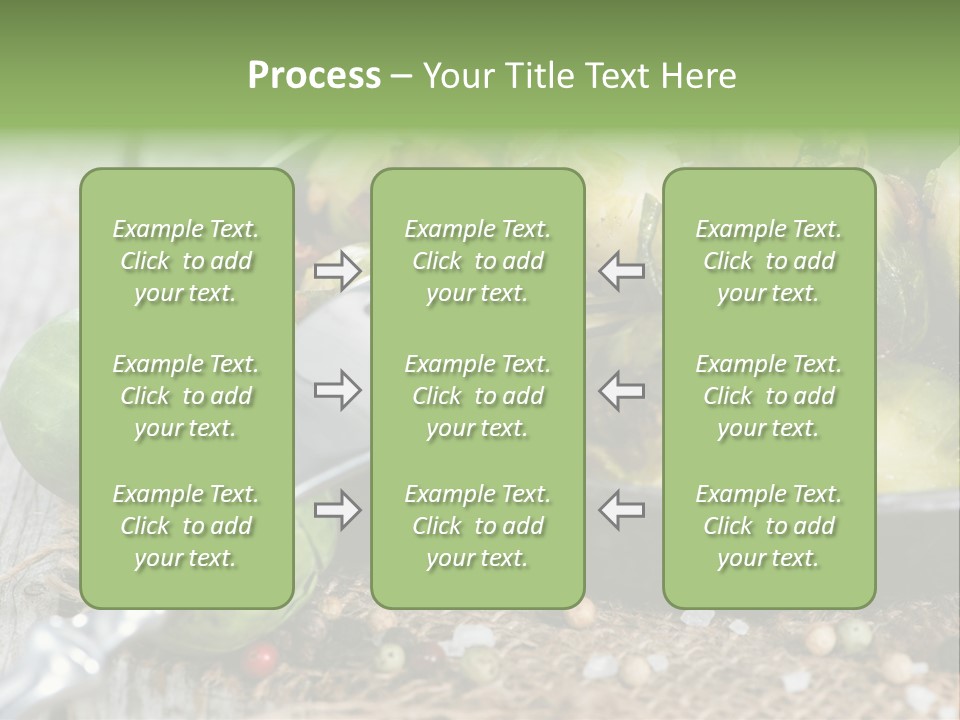 Process – Your Title Text Here

Example Text. Click to add your text.

Example Text. Click to add your text.

Example Text. Click to add your text.

Example Text. Click to add your text.

Example Text. Click to add your text.

Example Text. Click to add your text.

Example Text. Click to add your text.

Example Text. Click to add your text.

Example Text. Click to add your text.